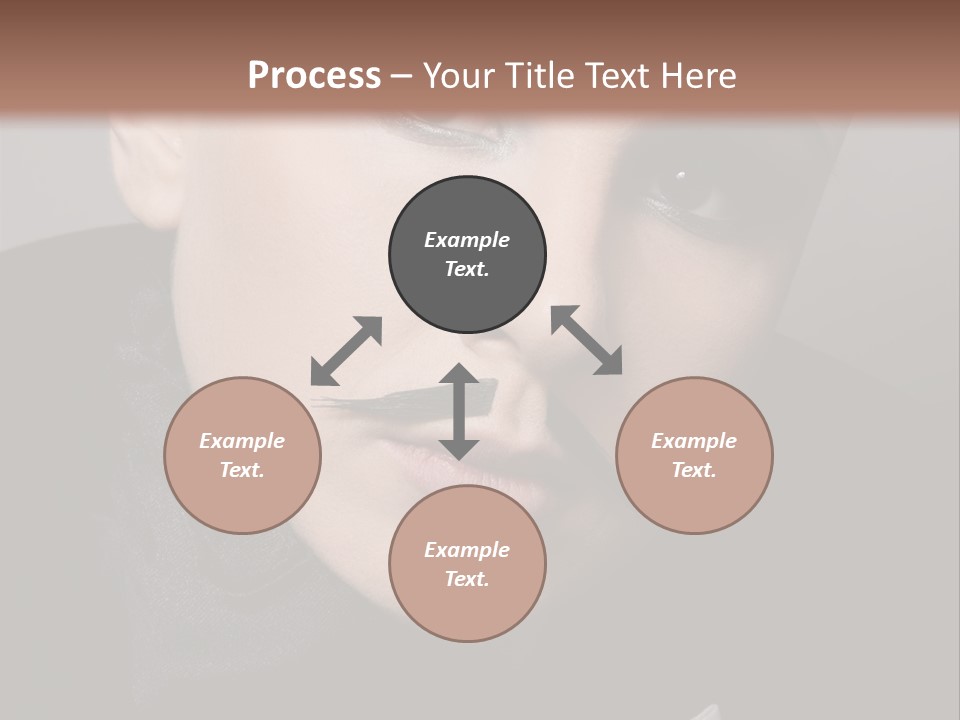 Process – Your Title Text Here

Example Text.

Example Text.

Example Text.

Example Text.